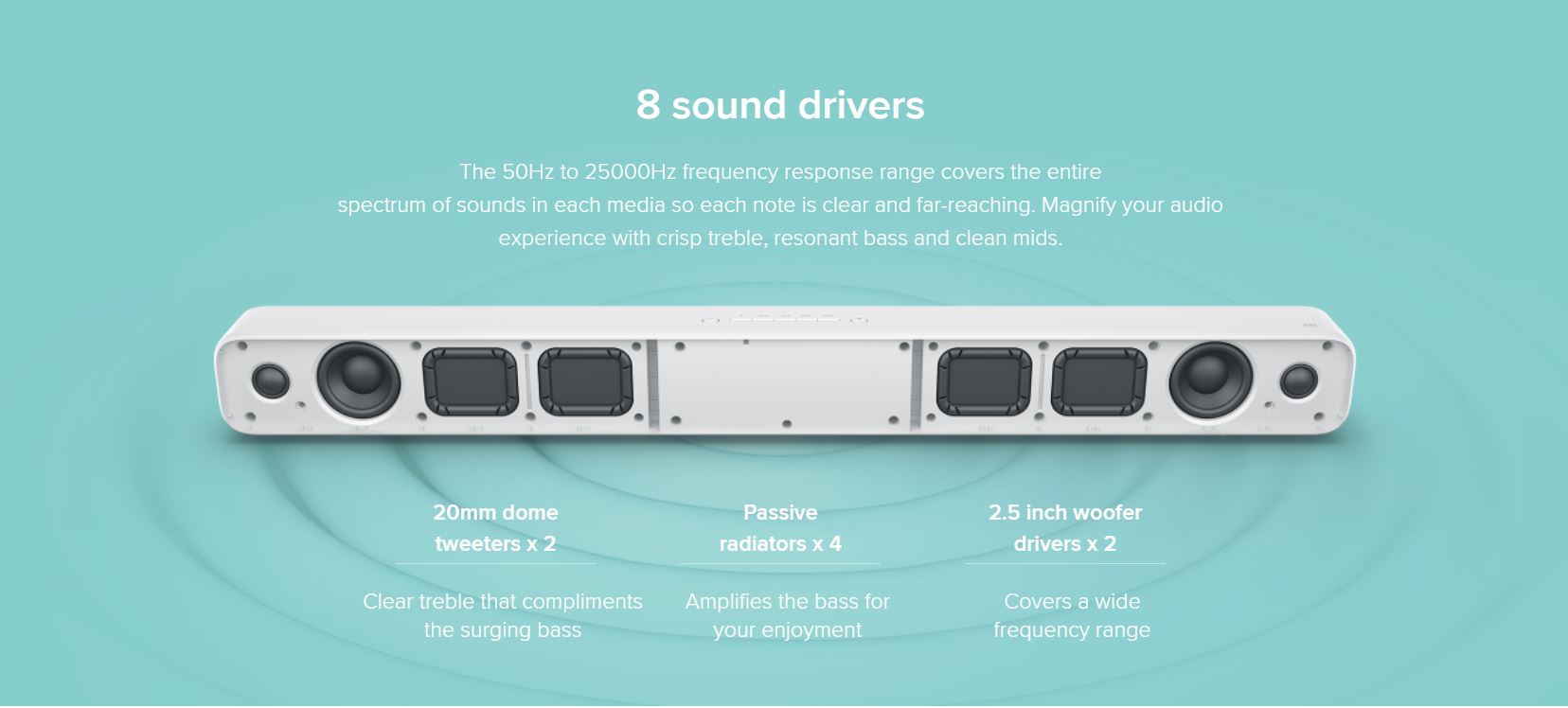 8 sound drivers

The 50Hz to 25000Hz frequency response range covers the entire spectrum of sounds in each media so each note is clear and far-reaching. Magnify your audio experience with crisp treble, resonant bass and clean mids.

20mm dome tweeters x 2

Clear treble that compliments the surging bass

Passive radiators x 4

Amplifies the bass for your enjoyment

2.5 inch woofer drivers x 2

Covers a wide frequency range